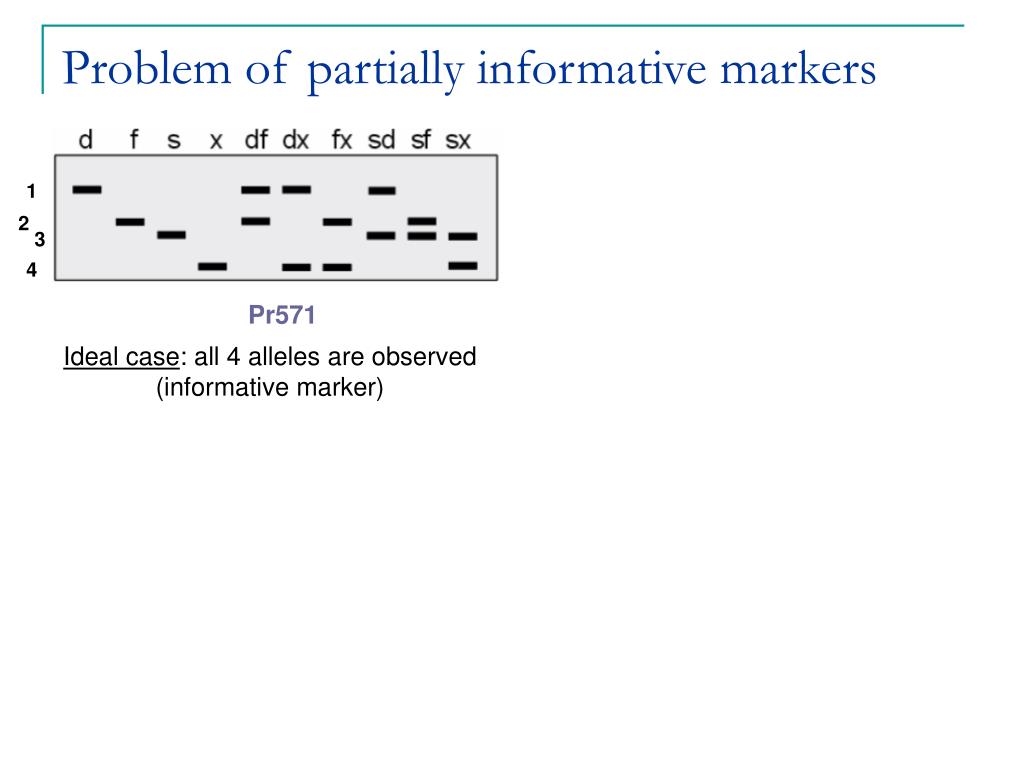 Problem of partially informative markers

d f s x df dx fx sd sf sx

1
2
3
4

Pr571

Ideal case: all 4 alleles are observed (informative marker)